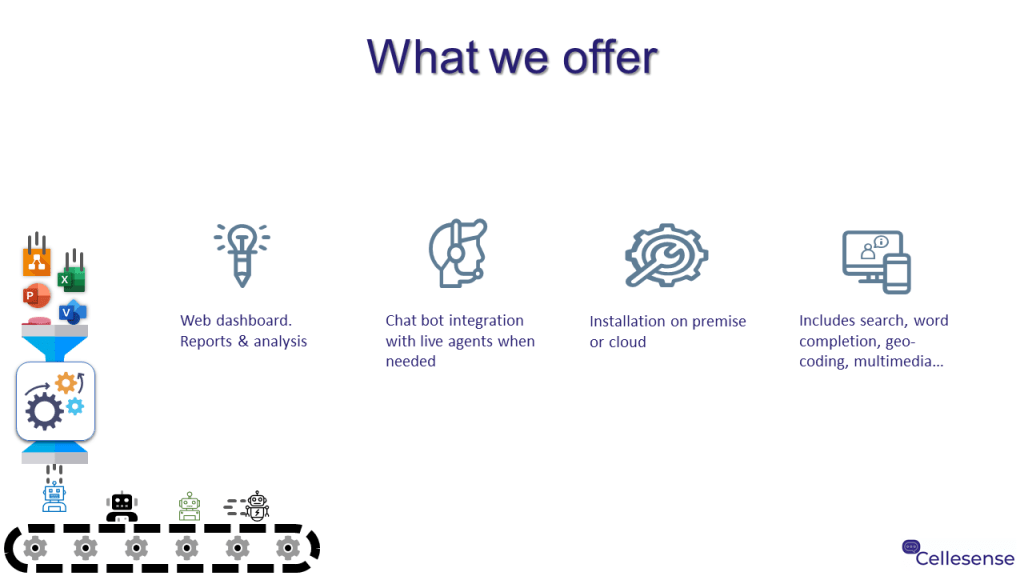 What we offer

Web dashboard. Reports & analysis

Chat bot integration with live agents when needed

Installation on premise or cloud

Includes search, word completion, geo-coding, multimedia…

Cellesense